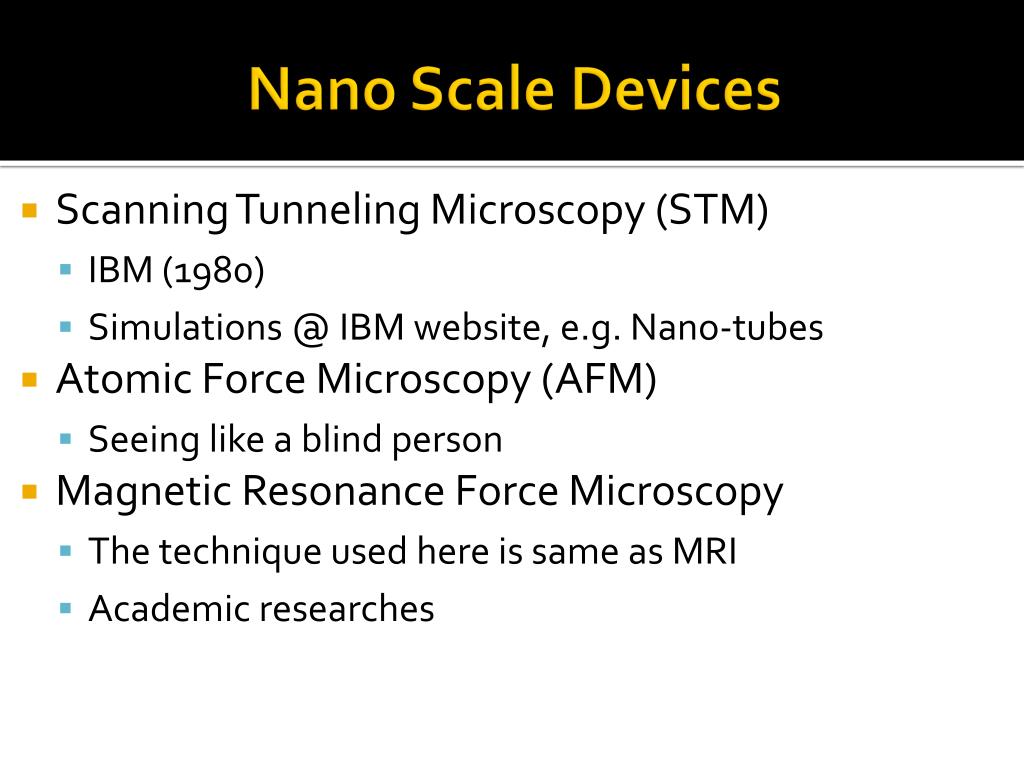 Nano Scale Devices

Scanning Tunneling Microscopy (STM)
IBM (1980)
Simulations @ IBM website, e.g. Nano-tubes
Atomic Force Microscopy (AFM)
Seeing like a blind person
Magnetic Resonance Force Microscopy
The technique used here is same as MRI
Academic researches